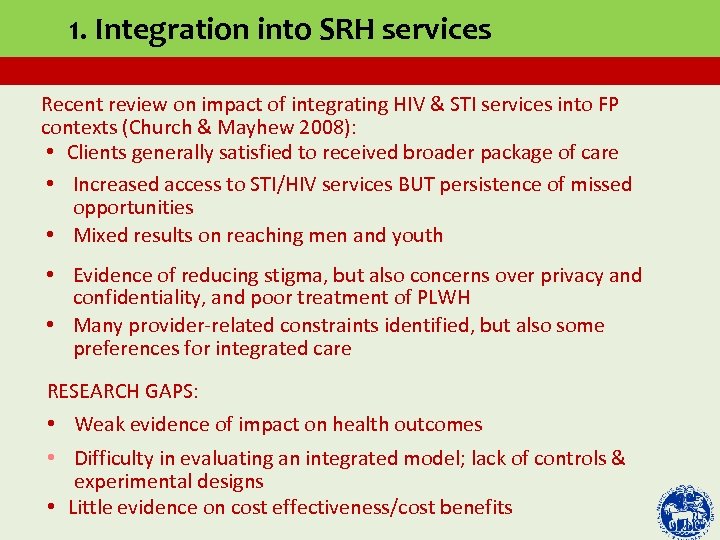 1. Integration into SRH services

Recent review on impact of integrating HIV & STI services into FP contexts (Church & Mayhew 2008):

• Clients generally satisfied to received broader package of care
• Increased access to STI/HIV services BUT persistence of missed opportunities
• Mixed results on reaching men and youth
• Evidence of reducing stigma, but also concerns over privacy and confidentiality, and poor treatment of PLWH
• Many provider-related constraints identified, but also some preferences for integrated care

RESEARCH GAPS:

• Weak evidence of impact on health outcomes
• Difficulty in evaluating an integrated model; lack of controls & experimental designs
• Little evidence on cost effectiveness/cost benefits